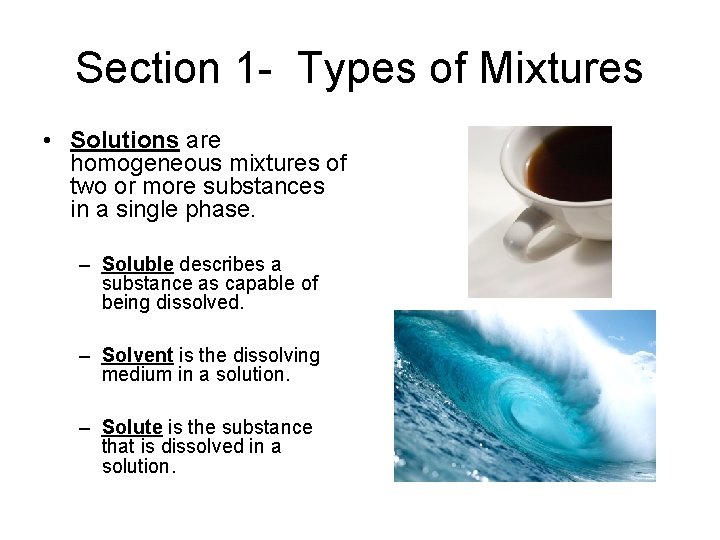 Section 1- Types of Mixtures

• Solutions are homogeneous mixtures of two or more substances in a single phase.

– Soluble describes a substance as capable of being dissolved.

– Solvent is the dissolving medium in a solution.

– Solute is the substance that is dissolved in a solution.